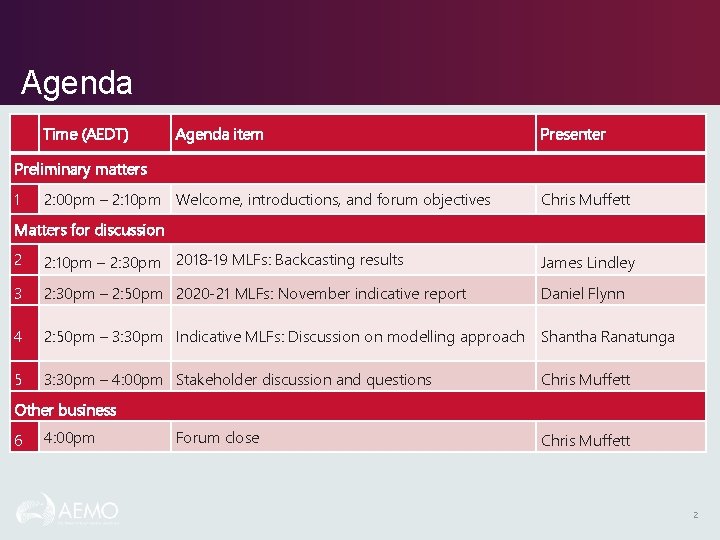 Agenda

| | Time (AEDT) | Agenda item | Presenter |
|---|---|---|---|
| Preliminary matters | | | |
| 1 | 2:00pm – 2:10pm | Welcome, introductions, and forum objectives | Chris Muffett |
| Matters for discussion | | | |
| 2 | 2:10pm – 2:30pm | 2018-19 MLFs: Backcasting results | James Lindley |
| 3 | 2:30pm – 2:50pm | 2020-21 MLFs: November indicative report | Daniel Flynn |
| 4 | 2:50pm – 3:30pm | Indicative MLFs: Discussion on modelling approach | Shantha Ranatunga |
| 5 | 3:30pm – 4:00pm | Stakeholder discussion and questions | Chris Muffett |
| Other business | | | |
| 6 | 4:00pm | Forum close | Chris Muffett |

AEMO

2